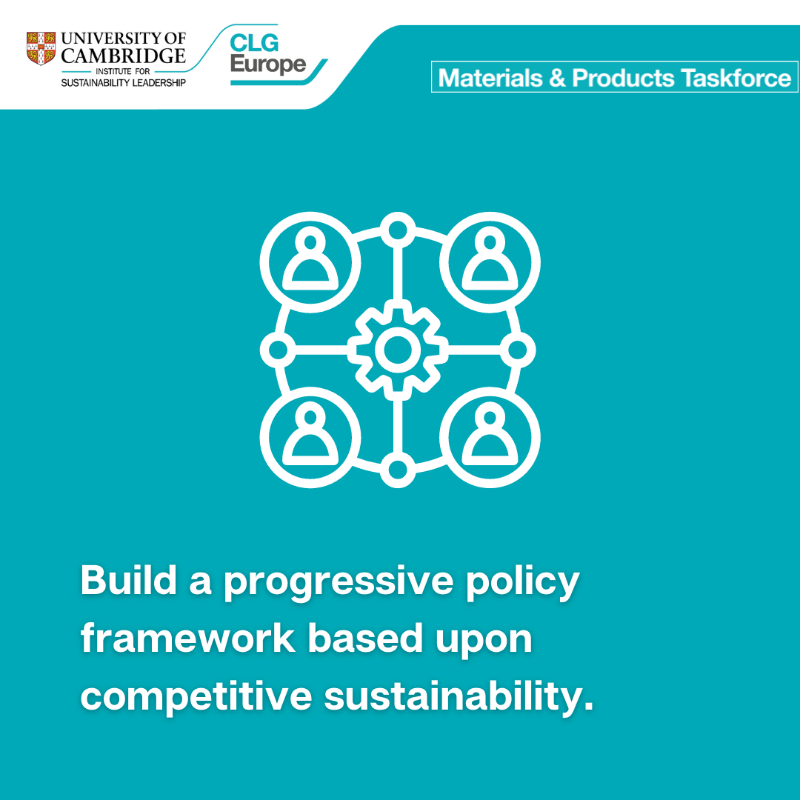 UNIVERSITY OF
CAMBRIDGE
INSTITUTE FOR
SUSTAINABILITY LEADERSHIP

CLG
Europe

Materials & Products Taskforce

Build a progressive policy framework based upon competitive sustainability.